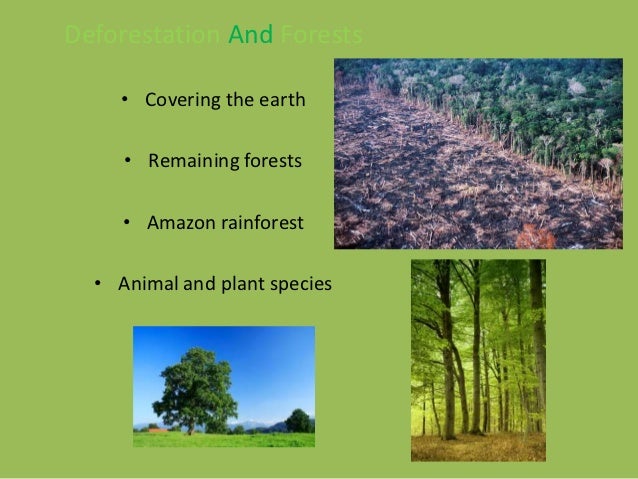 Deforestation And Forests

• Covering the earth

• Remaining forests

• Amazon rainforest

• Animal and plant species